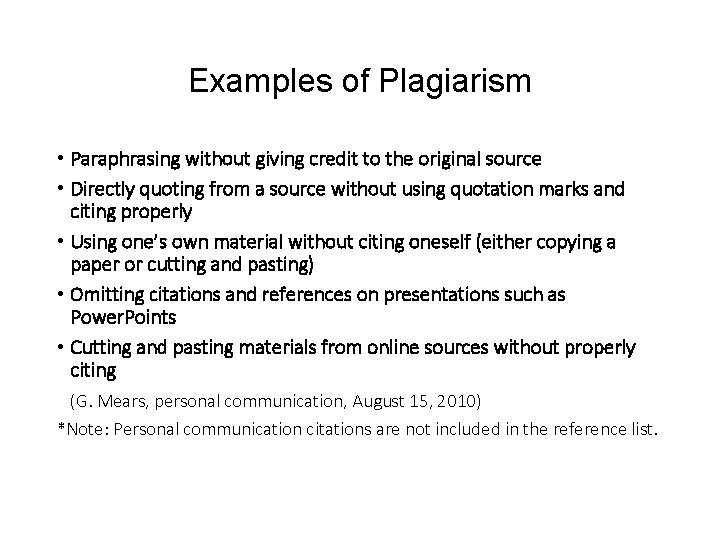 Examples of Plagiarism

• Paraphrasing without giving credit to the original source
• Directly quoting from a source without using quotation marks and citing properly
• Using one's own material without citing oneself (either copying a paper or cutting and pasting)
• Omitting citations and references on presentations such as PowerPoints
• Cutting and pasting materials from online sources without properly citing

(G. Mears, personal communication, August 15, 2010)

*Note: Personal communication citations are not included in the reference list.